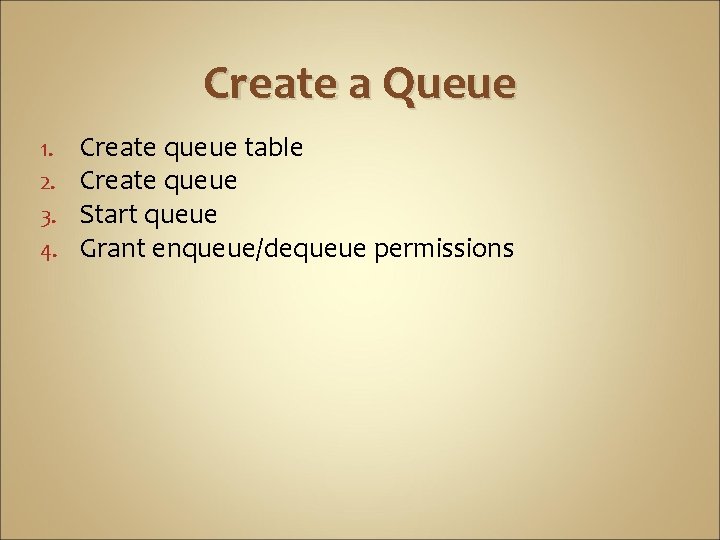 Create a Queue

1. Create queue table
2. Create queue
3. Start queue
4. Grant enqueue/dequeue permissions